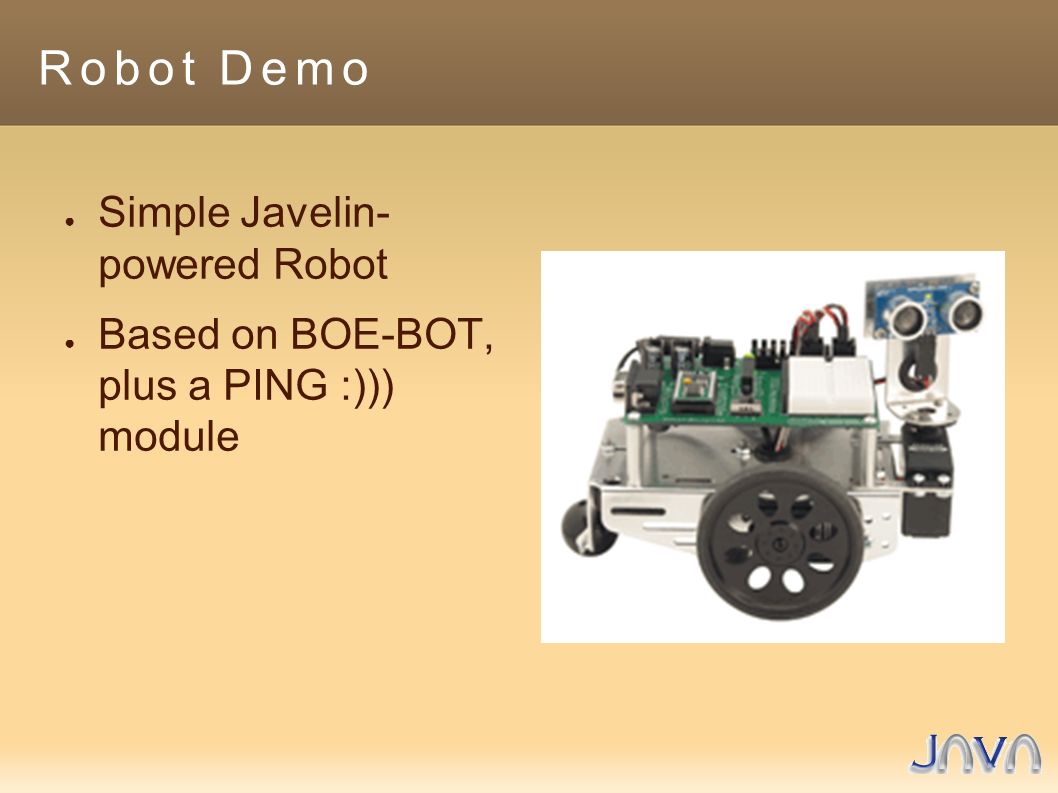 Robot Demo

● Simple Javelin-powered Robot

● Based on BOE-BOT, plus a PING :))) module

JAVA